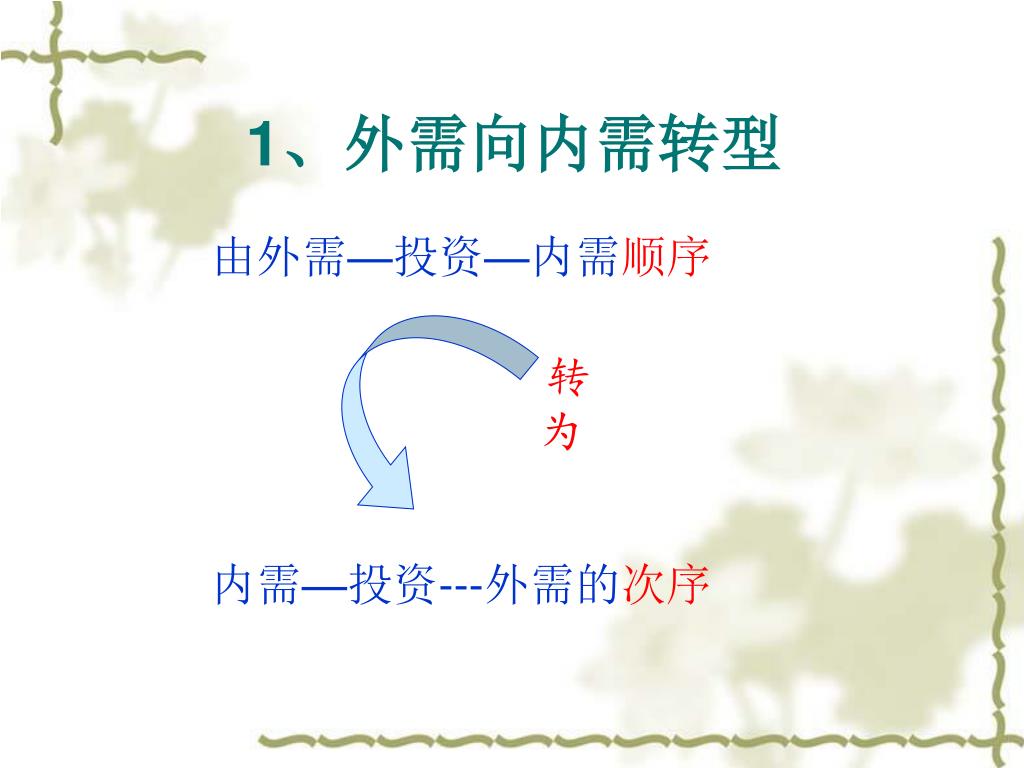 1、外需向内需转型

由外需—投资—内需顺序

转为

内需—投资---外需的次序